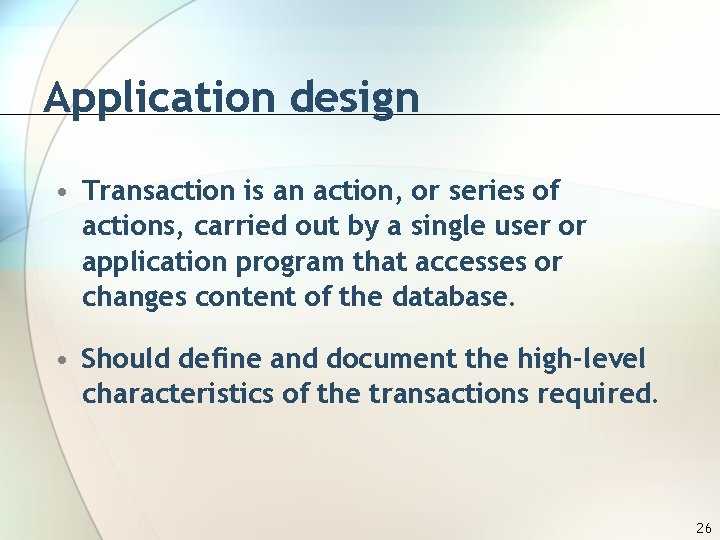 Application design

• Transaction is an action, or series of actions, carried out by a single user or application program that accesses or changes content of the database.

• Should define and document the high-level characteristics of the transactions required.

26